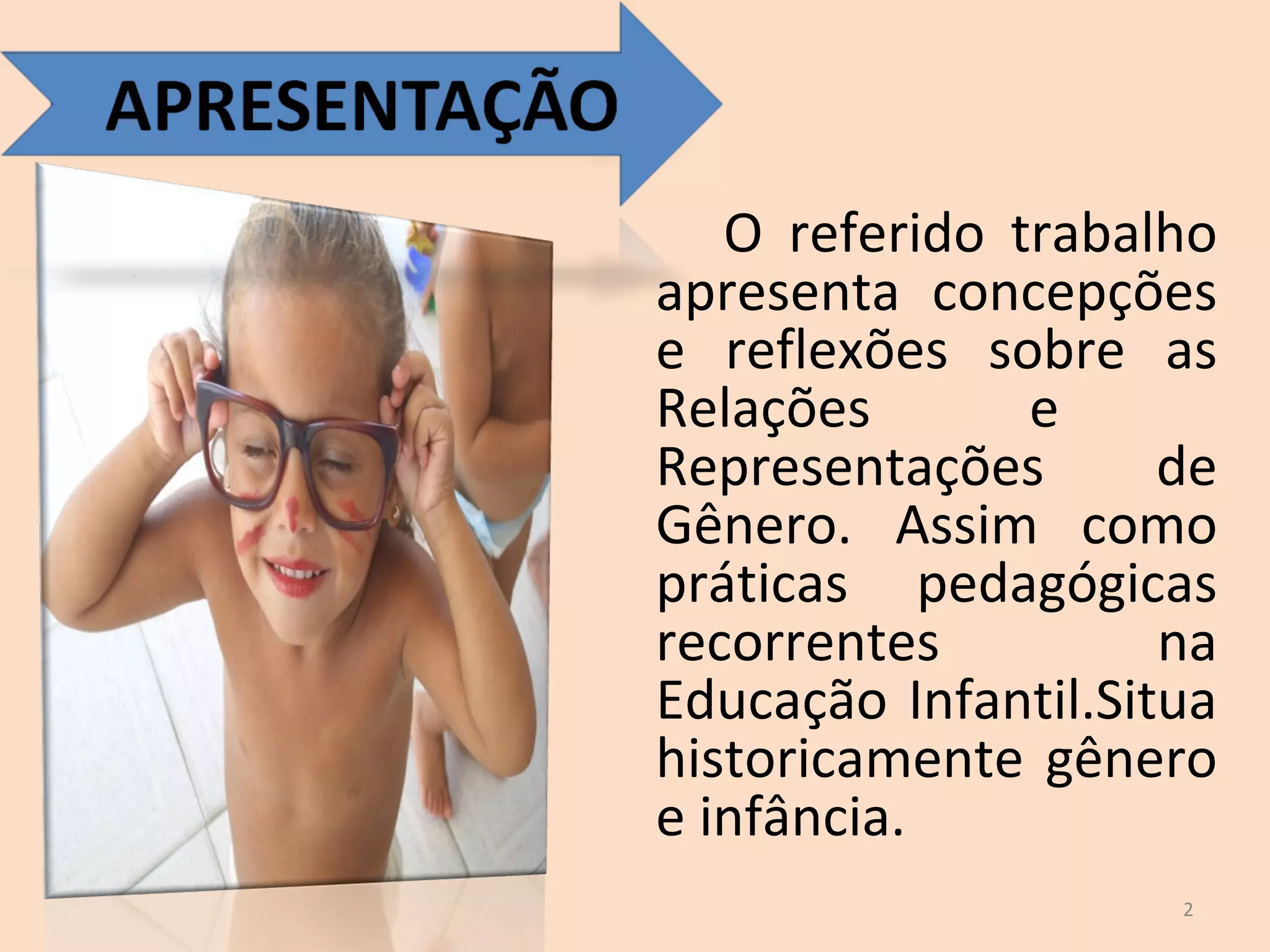 APRESENTAÇÃO

O referido trabalho apresenta concepções e reflexões sobre as Relações e Representações de Gênero. Assim como práticas pedagógicas recorrentes na Educação Infantil.Situa historicamente gênero e infância.

2